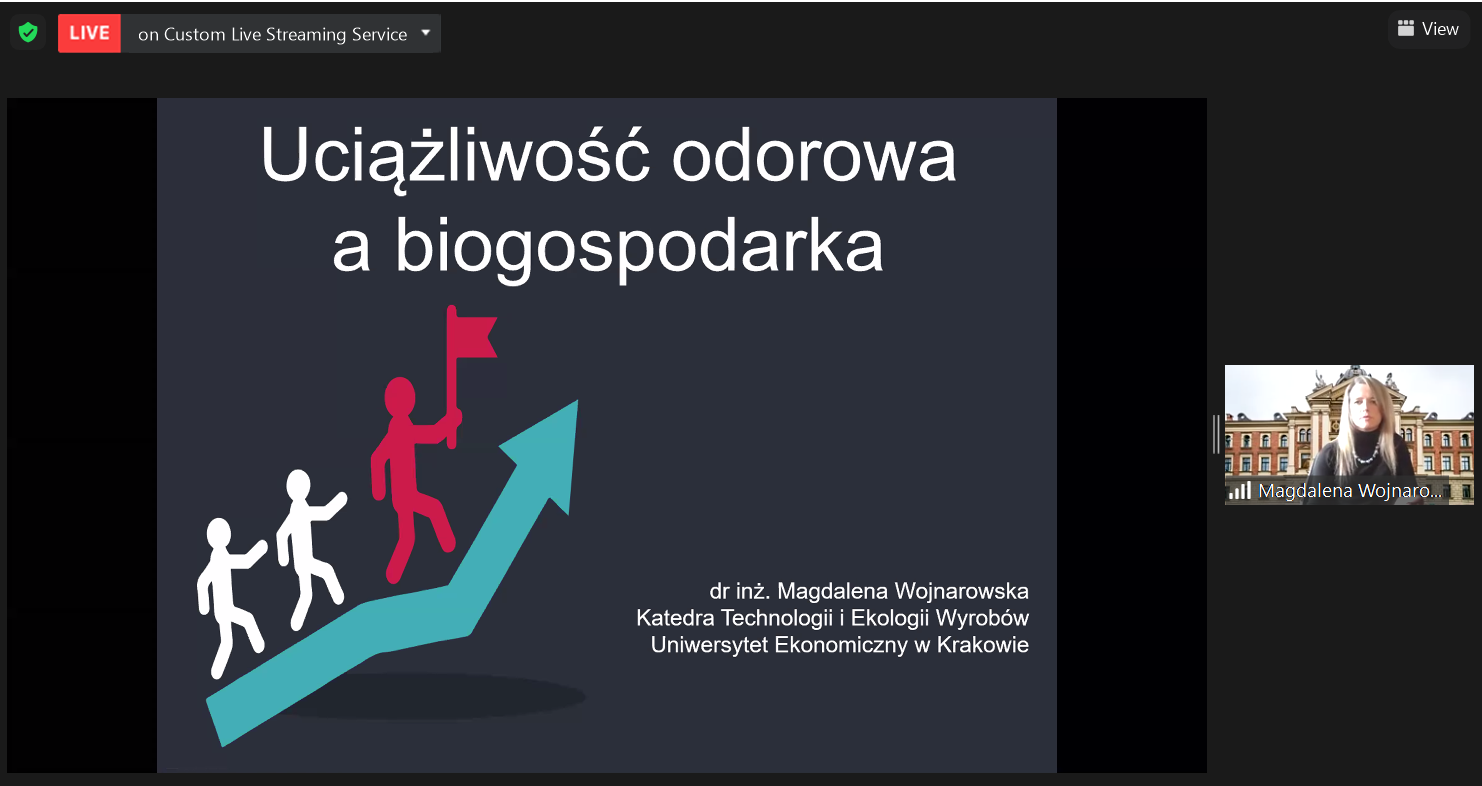 LIVE on Custom Live Streaming Service

View

Uciążliwość odorowa a biogospodarka

dr inż. Magdalena Wojnarowska
Katedra Technologii i Ekologii Wyrobów
Uniwersytet Ekonomiczny w Krakowie

Magdalena Wojnaro...